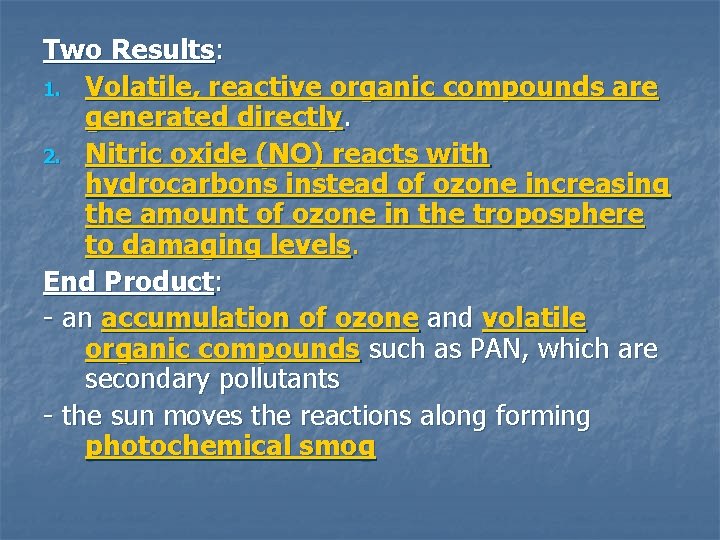 Two Results:

1. Volatile, reactive organic compounds are generated directly.
2. Nitric oxide (NO) reacts with hydrocarbons instead of ozone increasing the amount of ozone in the troposphere to damaging levels.

End Product:

- an accumulation of ozone and volatile organic compounds such as PAN, which are secondary pollutants
- the sun moves the reactions along forming photochemical smog